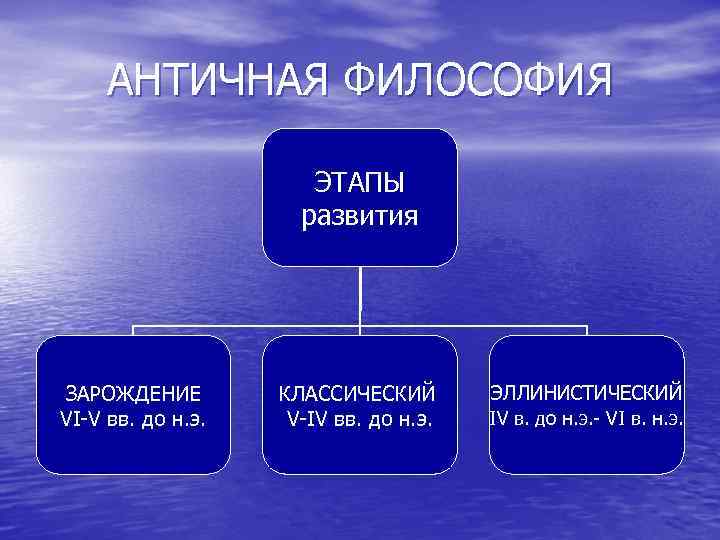 АНТИЧНАЯ ФИЛОСОФИЯ

ЭТАПЫ развития

ЗАРОЖДЕНИЕ VI-V вв. до н.э.

КЛАССИЧЕСКИЙ V-IV вв. до н.э.

ЭЛЛИНИСТИЧЕСКИЙ IV в. до н.э.- VI в. н.э.